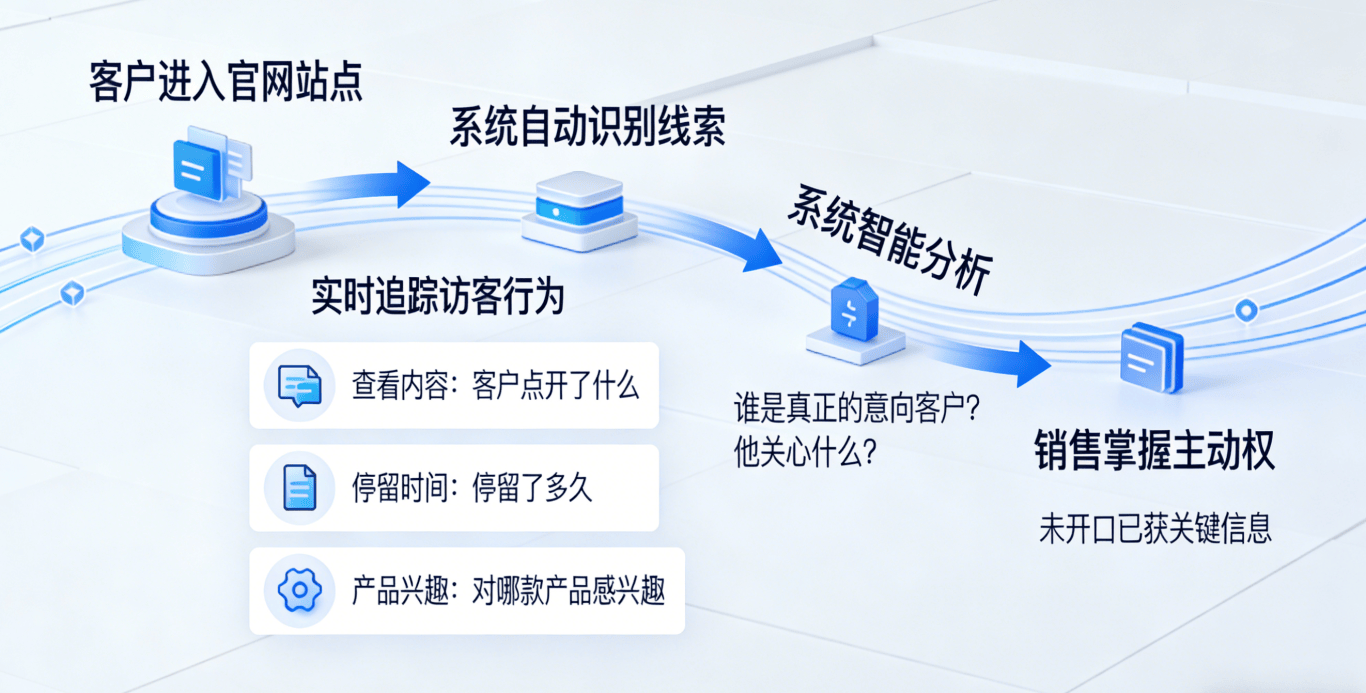 客户进入官网站点

系统自动识别线索

系统智能分析

实时追踪访客行为

查看内容：客户点开了什么

停留时间：停留了多久

产品兴趣：对哪款产品感兴趣

谁是真正的意向客户？
他关心什么？

销售掌握主动权

未开口已获关键信息